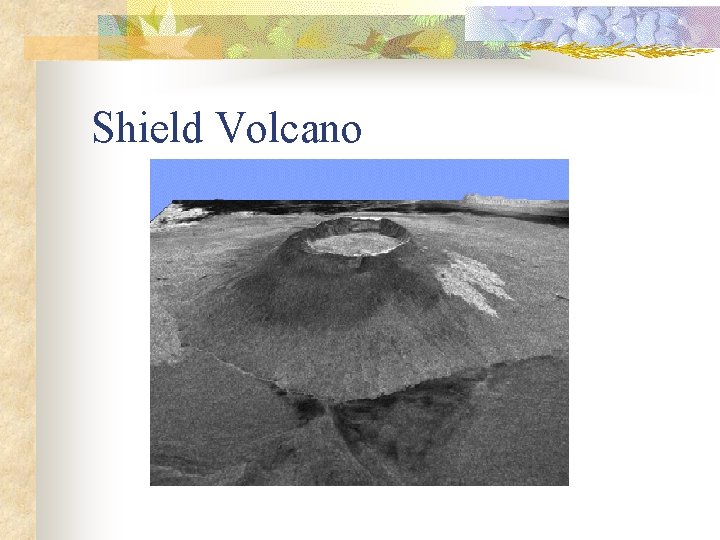 Shield Volcano